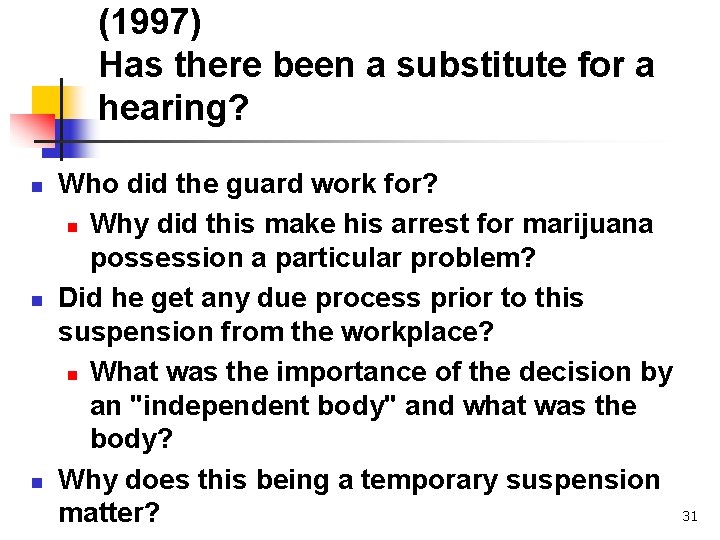 (1997)
Has there been a substitute for a hearing?

- Who did the guard work for?
  - Why did this make his arrest for marijuana possession a particular problem?
- Did he get any due process prior to this suspension from the workplace?
  - What was the importance of the decision by an "independent body" and what was the body?
- Why does this being a temporary suspension matter?

31